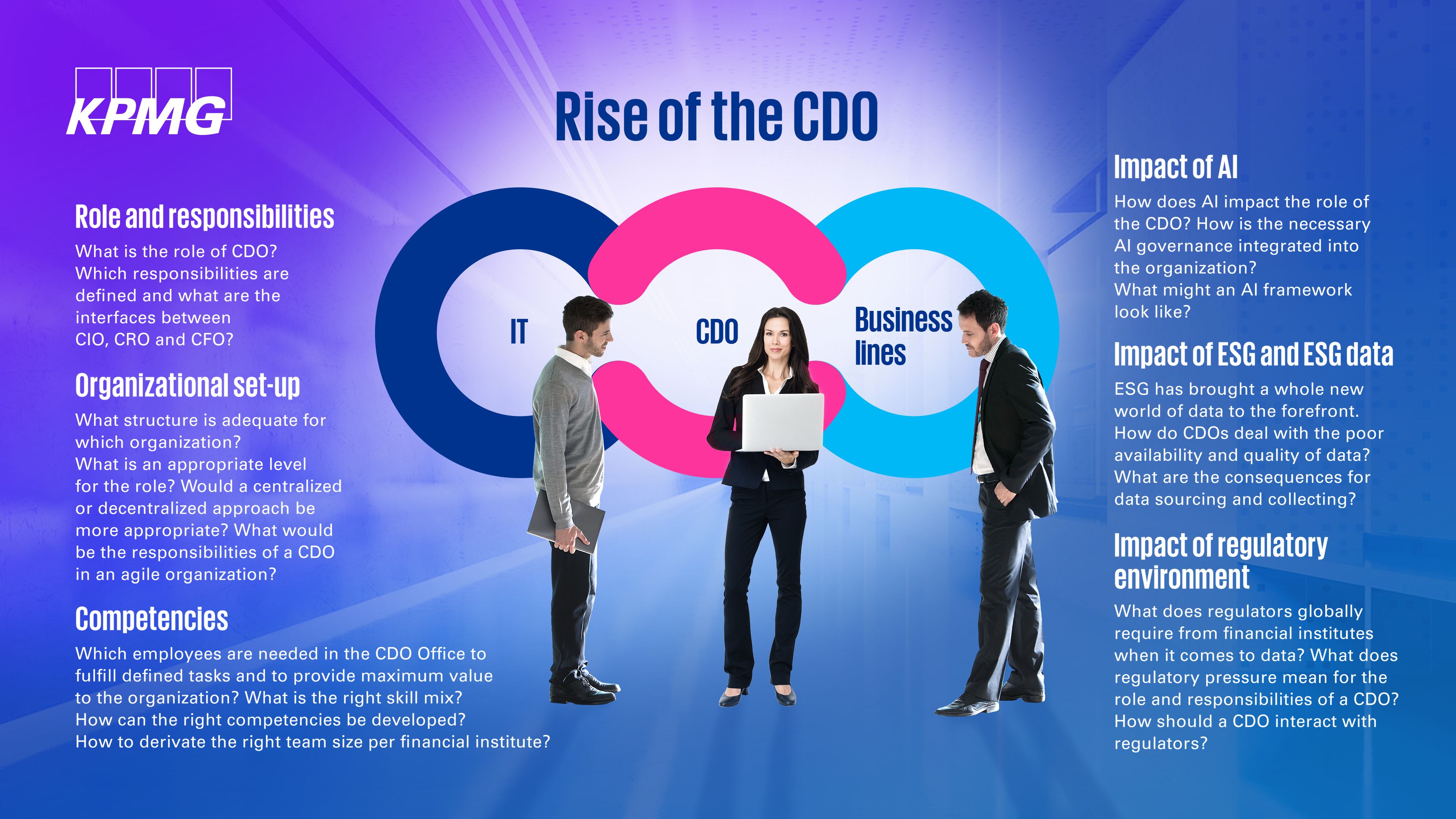 KPMG

Rise of the CDO

Role and responsibilities
What is the role of CDO? Which responsibilities are defined and what are the interfaces between CIO, CRO and CFO?

Organizational set-up
What structure is adequate for which organization? What is an appropriate level for the role? Would a centralized or decentralized approach be more appropriate? What would be the responsibilities of a CDO in an agile organization?

Competencies
Which employees are needed in the CDO Office to fulfill defined tasks and to provide maximum value to the organization? What is the right skill mix? How can the right competencies be developed? How to derivate the right team size per financial institute?

IT

CDO

Business lines

Impact of AI
How does AI impact the role of the CDO? How is the necessary AI governance integrated into the organization? What might an AI framework look like?

Impact of ESG and ESG data
ESG has brought a whole new world of data to the forefront. How do CDOs deal with the poor availability and quality of data? What are the consequences for data sourcing and collecting?

Impact of regulatory environment
What does regulators globally require from financial institutes when it comes to data? What does regulatory pressure mean for the role and responsibilities of a CDO? How should a CDO interact with regulators?